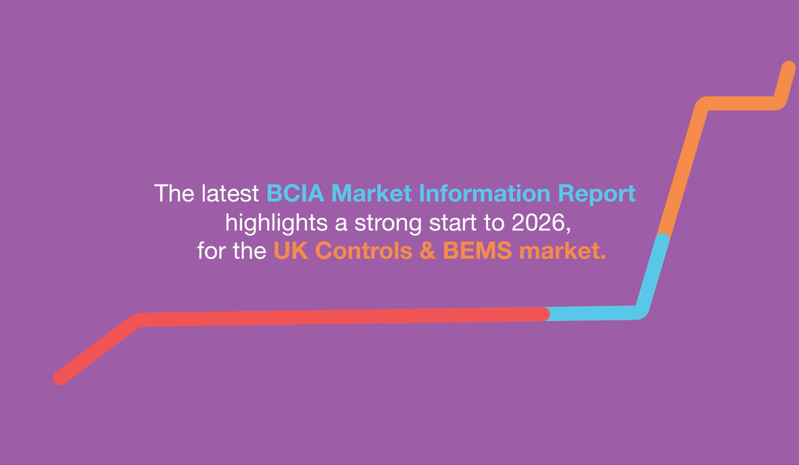 The latest BCIA Market Information Report highlights a strong start to 2026, for the UK Controls & BEMS market.